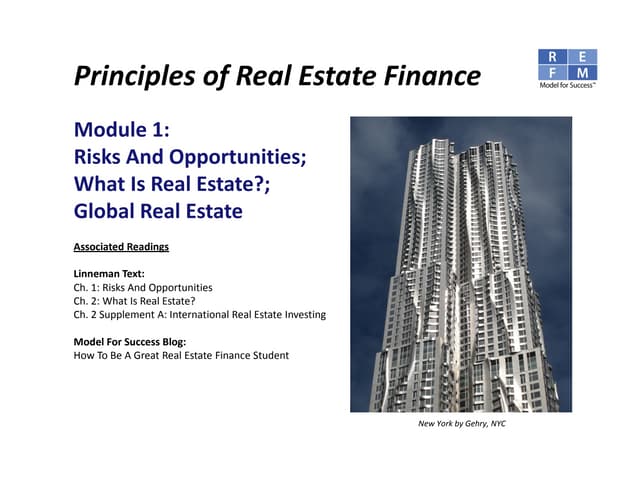 Principles of Real Estate Finance

R E F M
Model for Success™

Module 1:
Risks And Opportunities;
What Is Real Estate?;
Global Real Estate

Associated Readings

Linneman Text:
Ch. 1: Risks And Opportunities
Ch. 2: What Is Real Estate?
Ch. 2 Supplement A: International Real Estate Investing

Model For Success Blog:
How To Be A Great Real Estate Finance Student

New York by Gehry, NYC